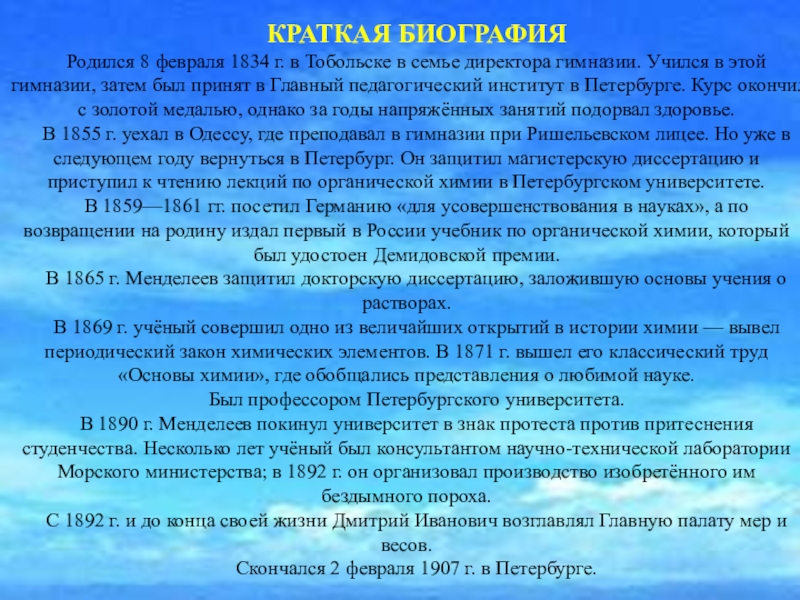 КРАТКАЯ БИОГРАФИЯ

Родился 8 февраля 1834 г. в Тобольске в семье директора гимназии. Учился в этой гимназии, затем был принят в Главный педагогический институт в Петербурге. Курс окончил с золотой медалью, однако за годы напряжённых занятий подорвал здоровье.

В 1855 г. уехал в Одессу, где преподавал в гимназии при Ришельевском лицее. Но уже в следующем году вернуться в Петербург. Он защитил магистерскую диссертацию и приступил к чтению лекций по органической химии в Петербургском университете.

В 1859—1861 гг. посетил Германию «для усовершенствования в науках», а по возвращении на родину издал первый в России учебник по органической химии, который был удостоен Демидовской премии.

В 1865 г. Менделеев защитил докторскую диссертацию, заложившую основы учения о растворах.

В 1869 г. учёный совершил одно из величайших открытий в истории химии — вывел периодический закон химических элементов. В 1871 г. вышел его классический труд «Основы химии», где обобщались представления о любимой науке.

Был профессором Петербургского университета.

В 1890 г. Менделеев покинул университет в знак протеста против притеснения студенчества. Несколько лет учёный был консультантом научно-технической лаборатории Морского министерства; в 1892 г. он организовал производство изобретённого им бездымного пороха.

С 1892 г. и до конца своей жизни Дмитрий Иванович возглавлял Главную палату мер и весов.

Скончался 2 февраля 1907 г. в Петербурге.